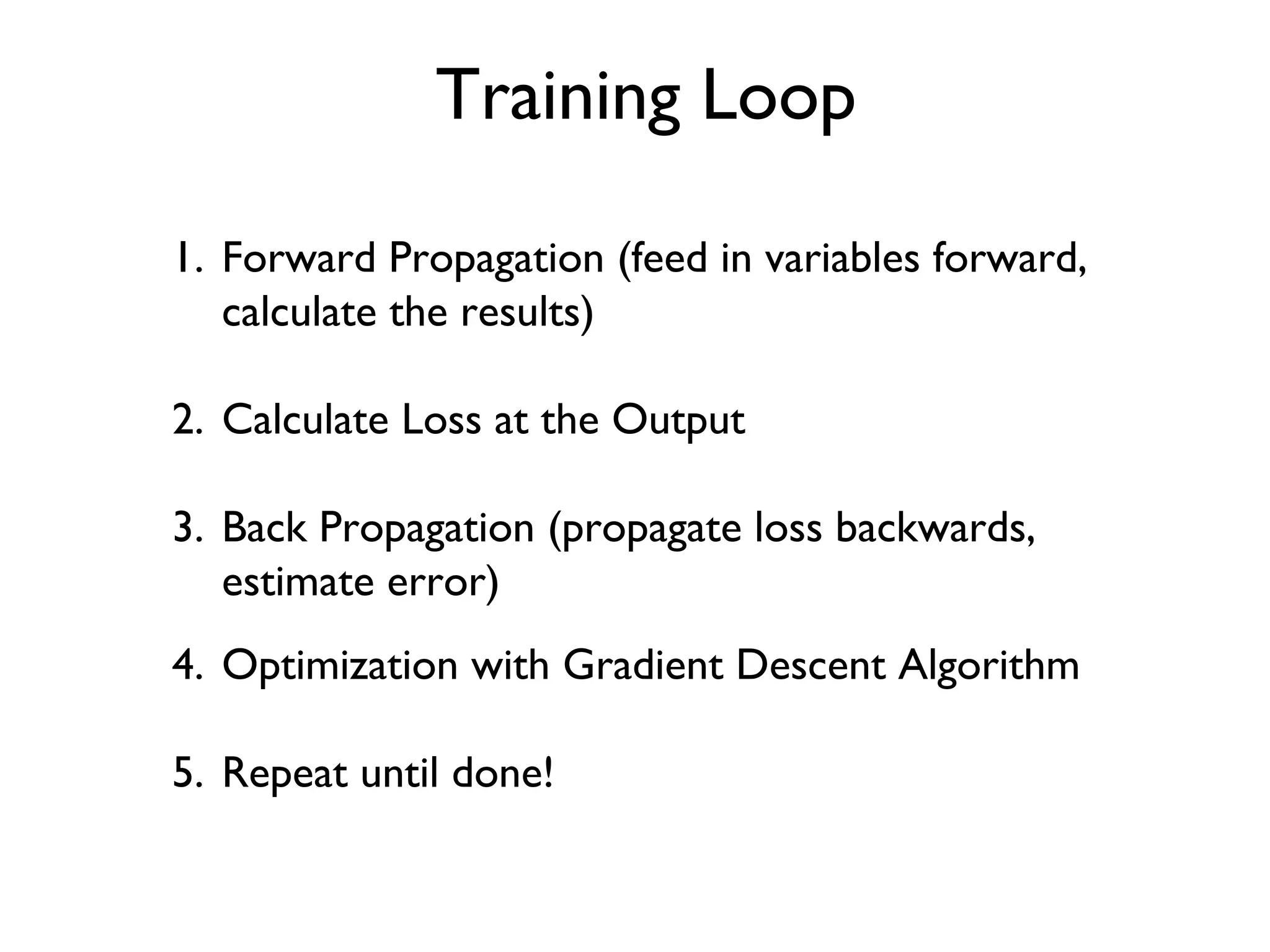 Training Loop

1. Forward Propagation (feed in variables forward, calculate the results)

2. Calculate Loss at the Output

3. Back Propagation (propagate loss backwards, estimate error)

4. Optimization with Gradient Descent Algorithm

5. Repeat until done!